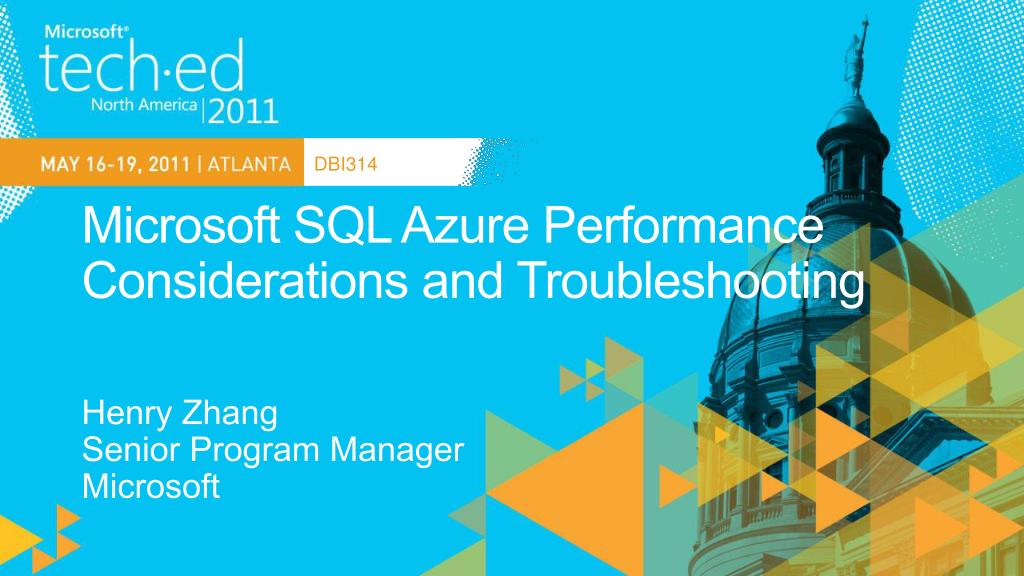 Microsoft®
tech·ed
North America | 2011

MAY 16-19, 2011 | ATLANTA DBI314

Microsoft SQL Azure Performance Considerations and Troubleshooting

Henry Zhang
Senior Program Manager
Microsoft